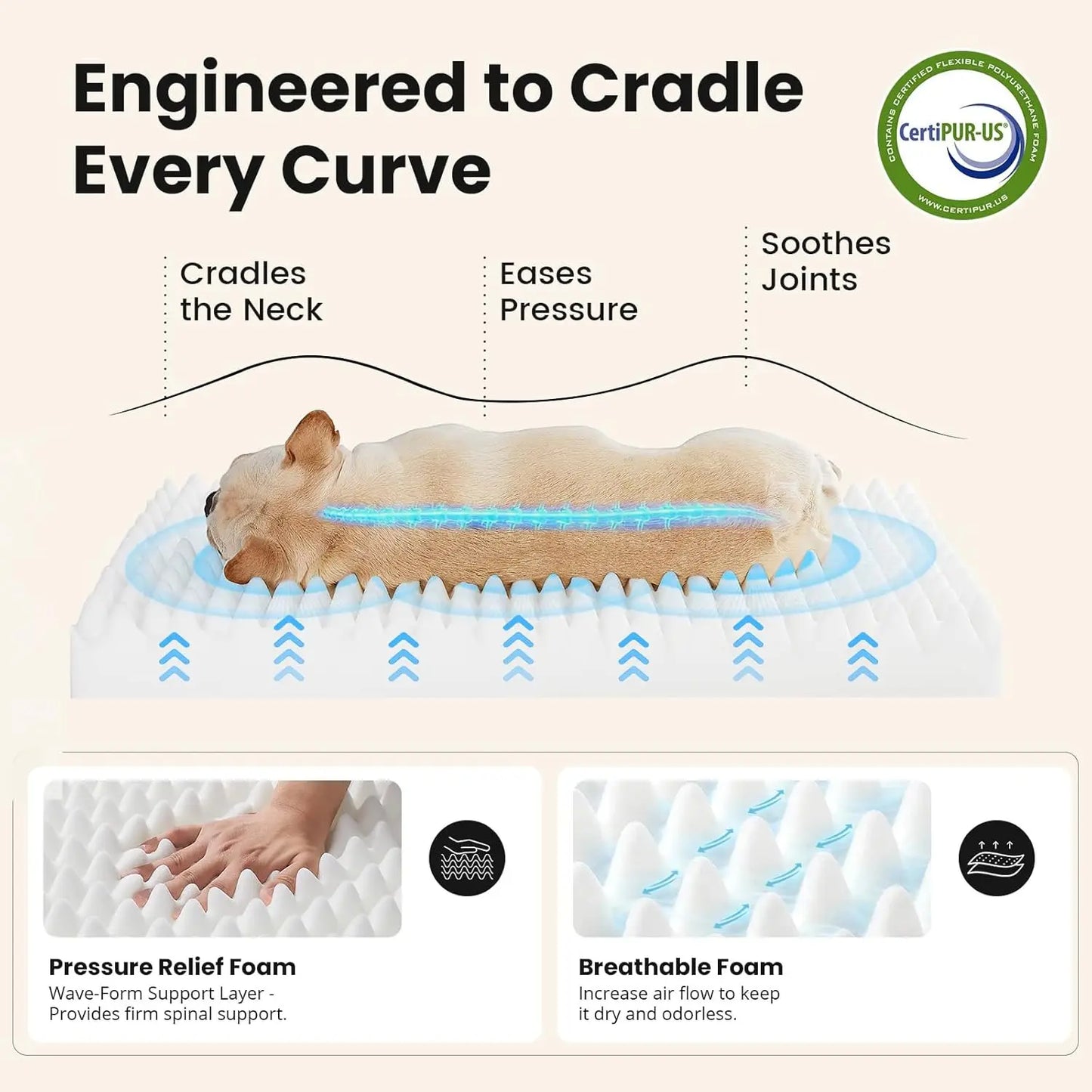 Engineered to Cradle Every Curve

CONTAINS CERTIFIED FLEXIBLE POLYURETHANE FOAM
CertiPUR-US®
WWW.CERTIPUR.US

Cradles the Neck

Eases Pressure

Soothes Joints

Pressure Relief Foam
Wave-Form Support Layer - Provides firm spinal support.

Breathable Foam
Increase air flow to keep it dry and odorless.